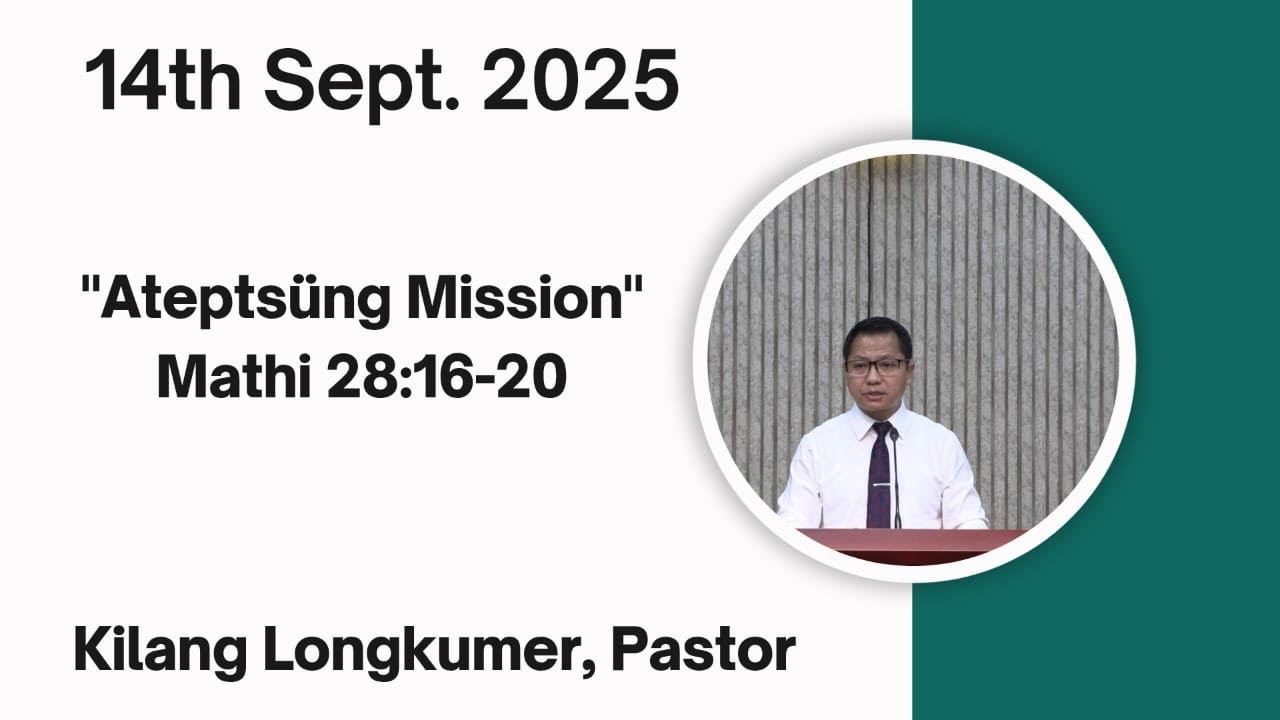 14th Sept. 2025

"Ateptsüng Mission"
Mathi 28:16-20

Kilang Longkumer, Pastor